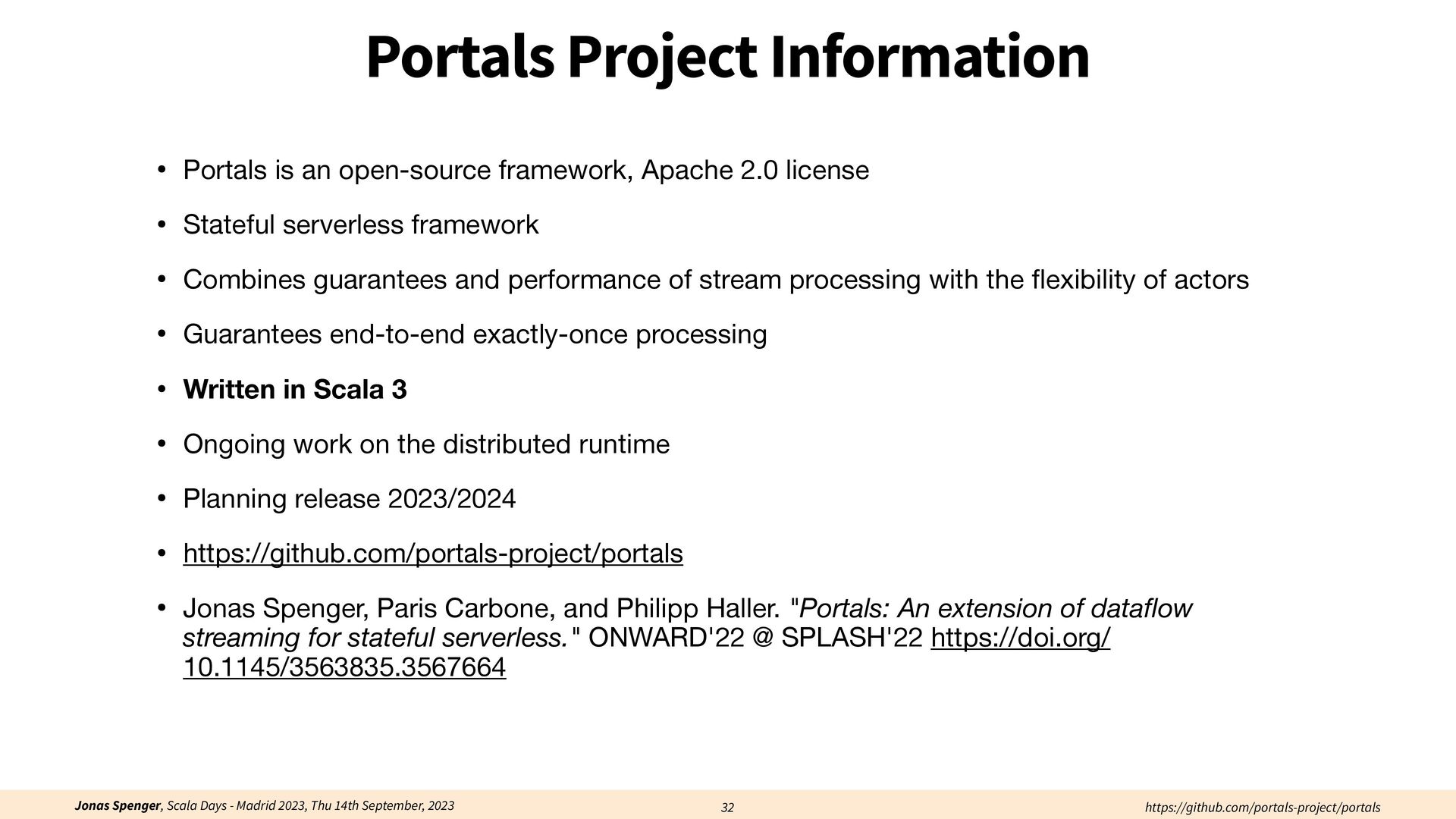 Portals Project Information

• Portals is an open-source framework, Apache 2.0 license

• Stateful serverless framework

• Combines guarantees and performance of stream processing with the flexibility of actors

• Guarantees end-to-end exactly-once processing

• Written in Scala 3

• Ongoing work on the distributed runtime

• Planning release 2023/2024

• https://github.com/portals-project/portals

• Jonas Spenger, Paris Carbone, and Philipp Haller. "Portals: An extension of dataflow streaming for stateful serverless." ONWARD'22 @ SPLASH'22 https://doi.org/10.1145/3563835.3567664

Jonas Spenger, Scala Days - Madrid 2023, Thu 14th September, 2023 32 https://github.com/portals-project/portals